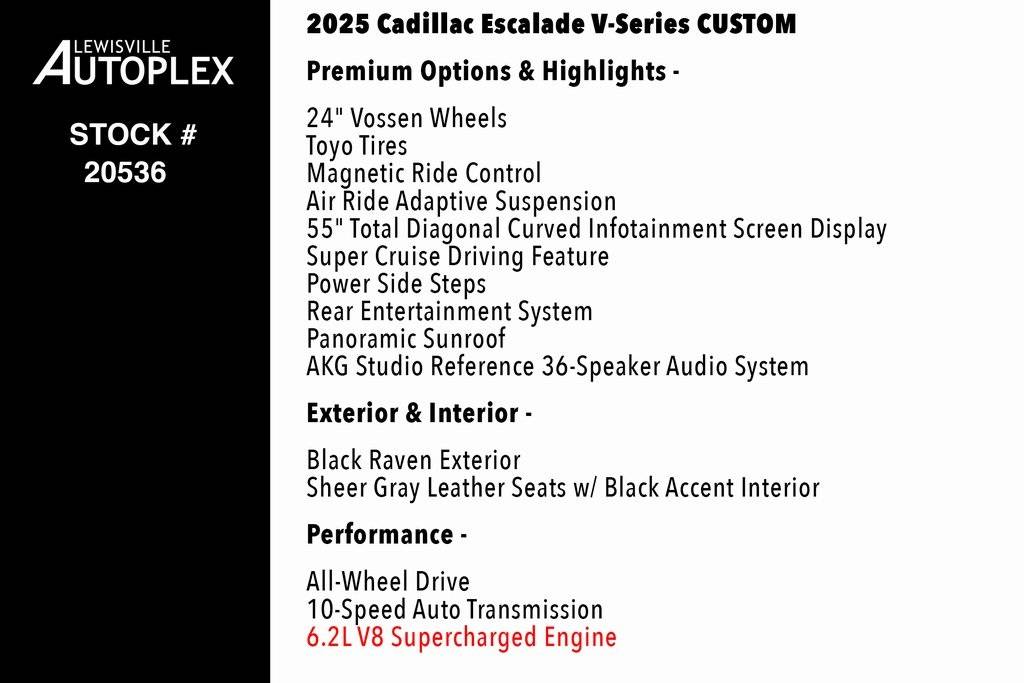 LEWISVILLE
AUTOPLEX

STOCK #
20536

2025 Cadillac Escalade V-Series CUSTOM

Premium Options & Highlights -

24" Vossen Wheels
Toyo Tires
Magnetic Ride Control
Air Ride Adaptive Suspension
55" Total Diagonal Curved Infotainment Screen Display
Super Cruise Driving Feature
Power Side Steps
Rear Entertainment System
Panoramic Sunroof
AKG Studio Reference 36-Speaker Audio System

Exterior & Interior -

Black Raven Exterior
Sheer Gray Leather Seats w/ Black Accent Interior

Performance -

All-Wheel Drive
10-Speed Auto Transmission
6.2L V8 Supercharged Engine